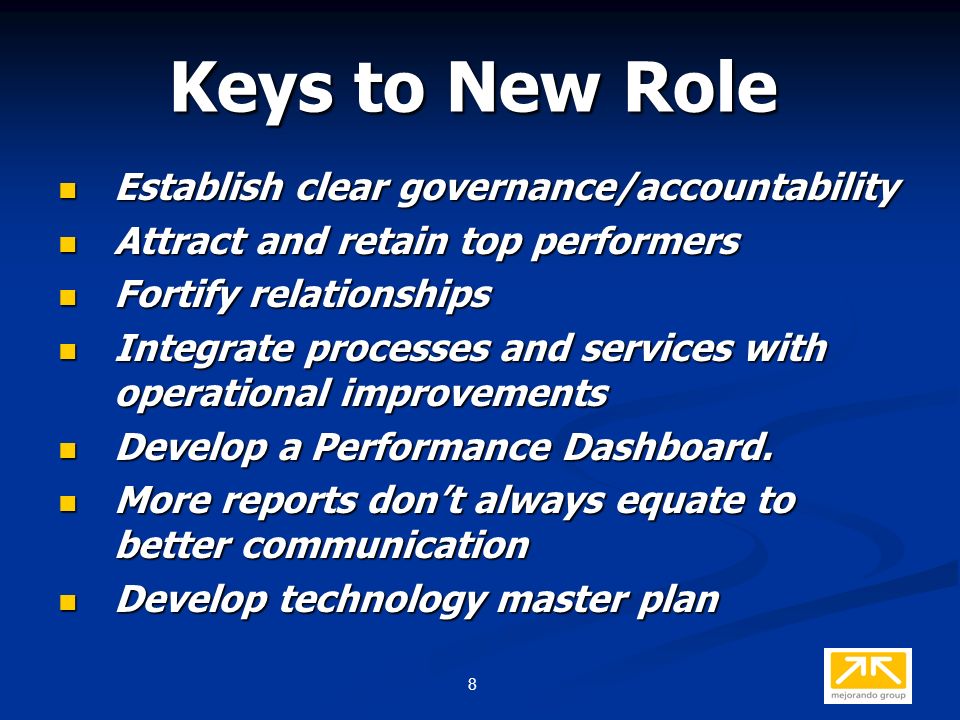 Keys to New Role

- Establish clear governance/accountability
- Attract and retain top performers
- Fortify relationships
- Integrate processes and services with operational improvements
- Develop a Performance Dashboard.
- More reports don't always equate to better communication
- Develop technology master plan

8

mejorando group